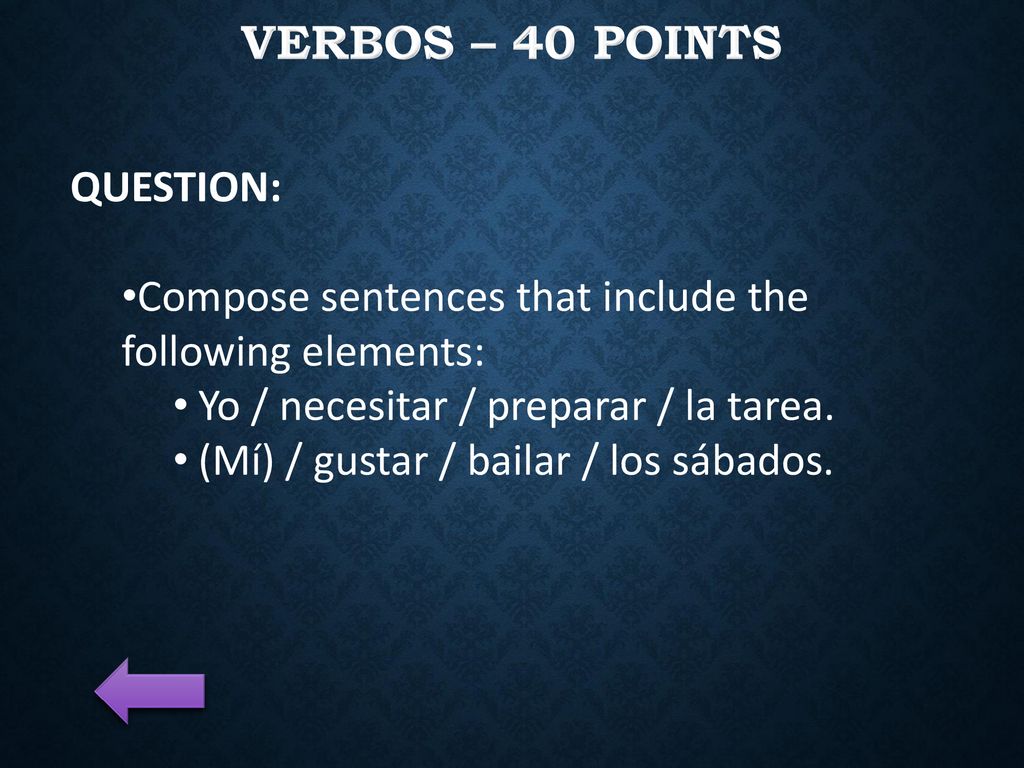 VERBOS – 40 POINTS

QUESTION:

•Compose sentences that include the following elements:
• Yo / necesitar / preparar / la tarea.
• (Mí) / gustar / bailar / los sábados.